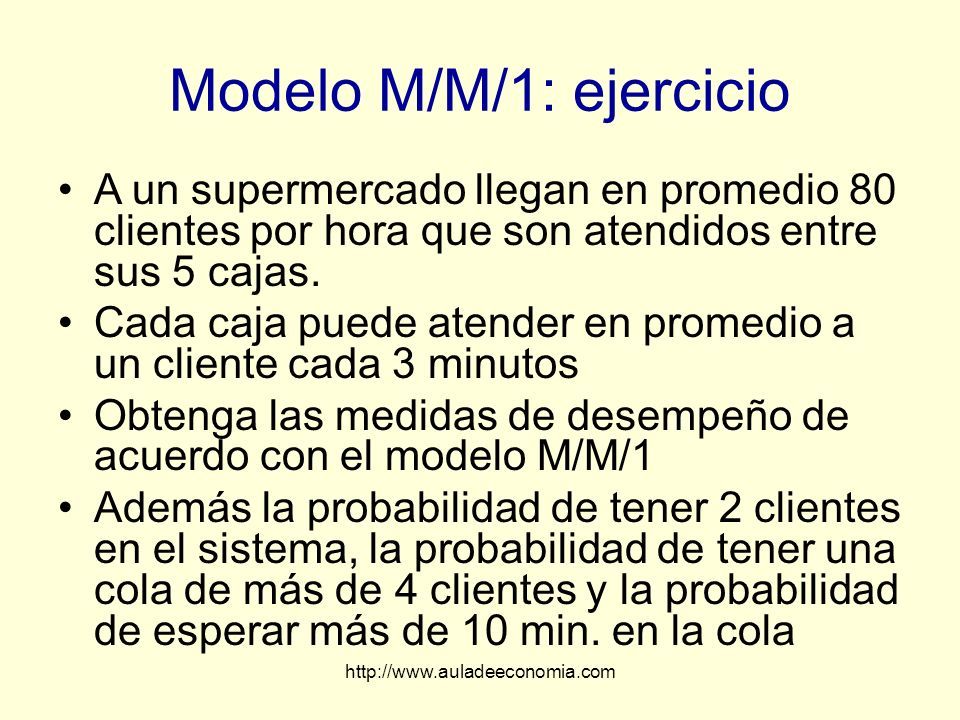 Modelo M/M/1: ejercicio

• A un supermercado llegan en promedio 80 clientes por hora que son atendidos entre sus 5 cajas.

• Cada caja puede atender en promedio a un cliente cada 3 minutos

• Obtenga las medidas de desempeño de acuerdo con el modelo M/M/1

• Además la probabilidad de tener 2 clientes en el sistema, la probabilidad de tener una cola de más de 4 clientes y la probabilidad de esperar más de 10 min. en la cola

http://www.auladeeconomia.com